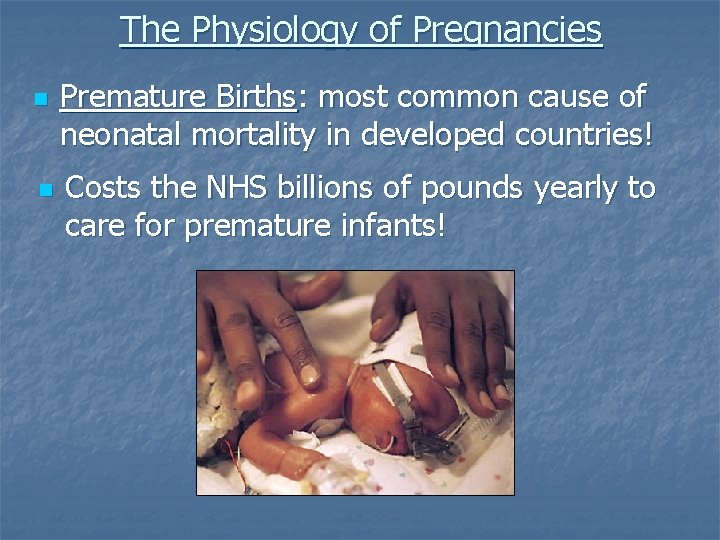 The Physiology of Pregnancies

Premature Births: most common cause of neonatal mortality in developed countries!

Costs the NHS billions of pounds yearly to care for premature infants!